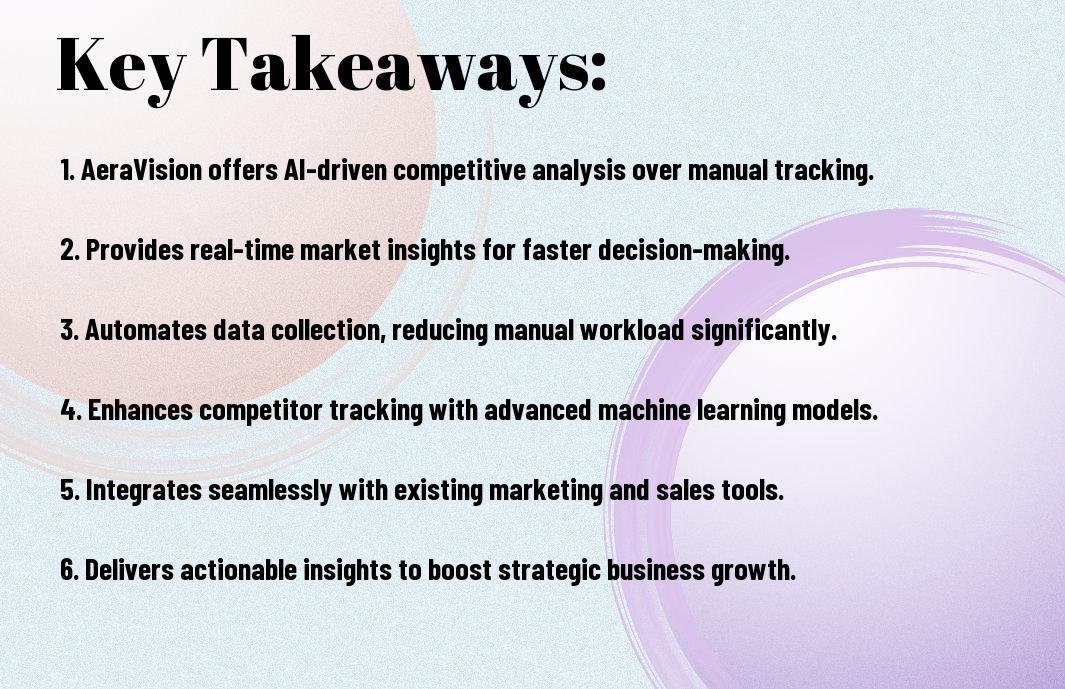 Key Takeaways:

1. AeraVision offers AI-driven competitive analysis over manual tracking.

2. Provides real-time market insights for faster decision-making.

3. Automates data collection, reducing manual workload significantly.

4. Enhances competitor tracking with advanced machine learning models.

5. Integrates seamlessly with existing marketing and sales tools.

6. Delivers actionable insights to boost strategic business growth.